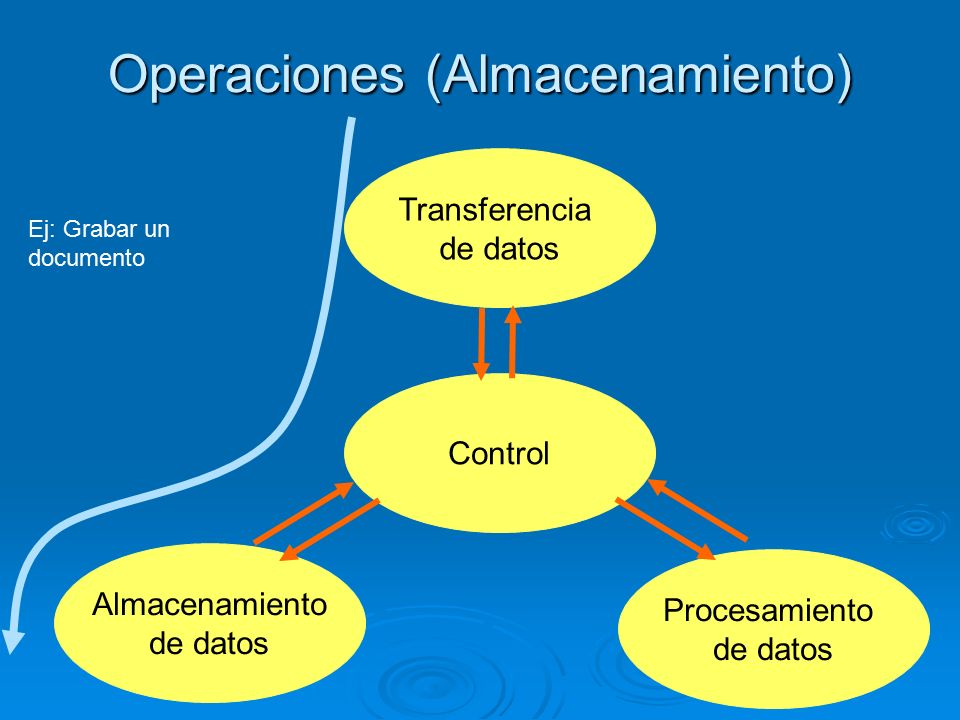 Operaciones (Almacenamiento)

Ej: Grabar un documento

Transferencia de datos

Control

Almacenamiento de datos

Procesamiento de datos